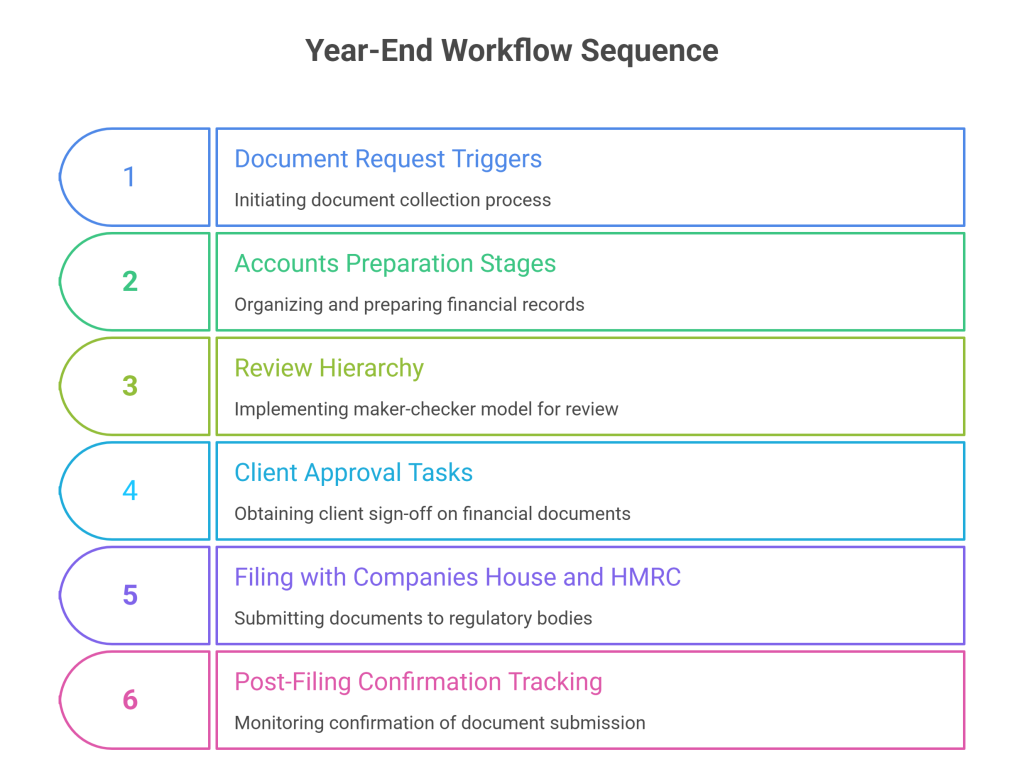 Year-End Workflow Sequence

1
Document Request Triggers
Initiating document collection process

2
Accounts Preparation Stages
Organizing and preparing financial records

3
Review Hierarchy
Implementing maker-checker model for review

4
Client Approval Tasks
Obtaining client sign-off on financial documents

5
Filing with Companies House and HMRC
Submitting documents to regulatory bodies

6
Post-Filing Confirmation Tracking
Monitoring confirmation of document submission